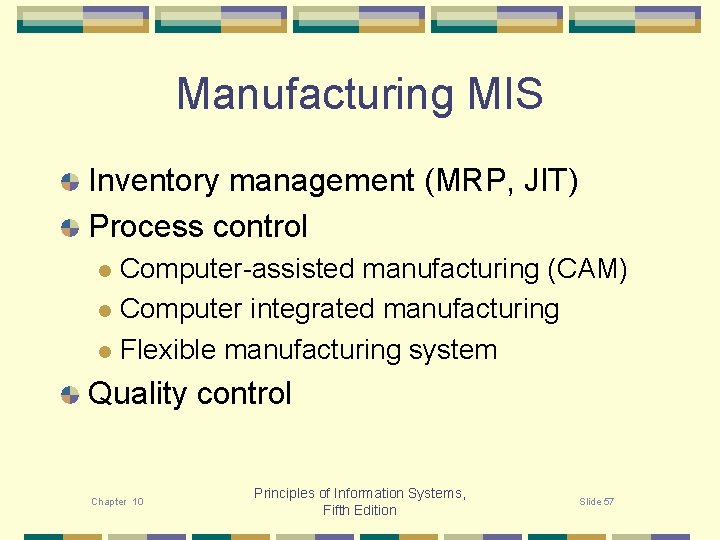 Manufacturing MIS

Inventory management (MRP, JIT)
Process control
Computer-assisted manufacturing (CAM)
Computer integrated manufacturing
Flexible manufacturing system
Quality control

Chapter 10

Principles of Information Systems, Fifth Edition

Slide 57